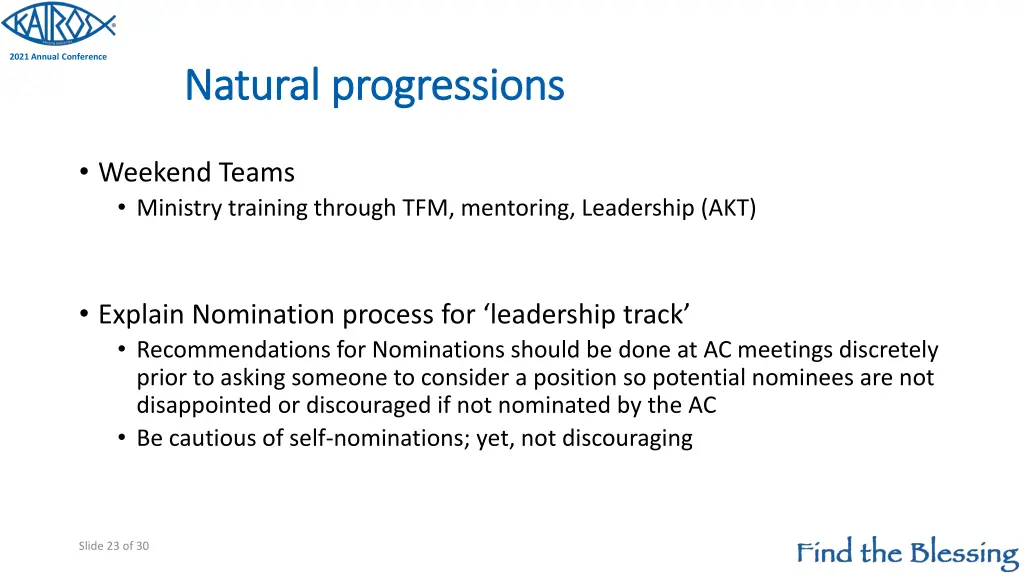 KAIROS

2021 Annual Conference

Natural progressions

• Weekend Teams
  • Ministry training through TFM, mentoring, Leadership (AKT)

• Explain Nomination process for ‘leadership track’
  • Recommendations for Nominations should be done at AC meetings discretely prior to asking someone to consider a position so potential nominees are not disappointed or discouraged if not nominated by the AC
  • Be cautious of self-nominations; yet, not discouraging

Slide 23 of 30

Find the Blessing